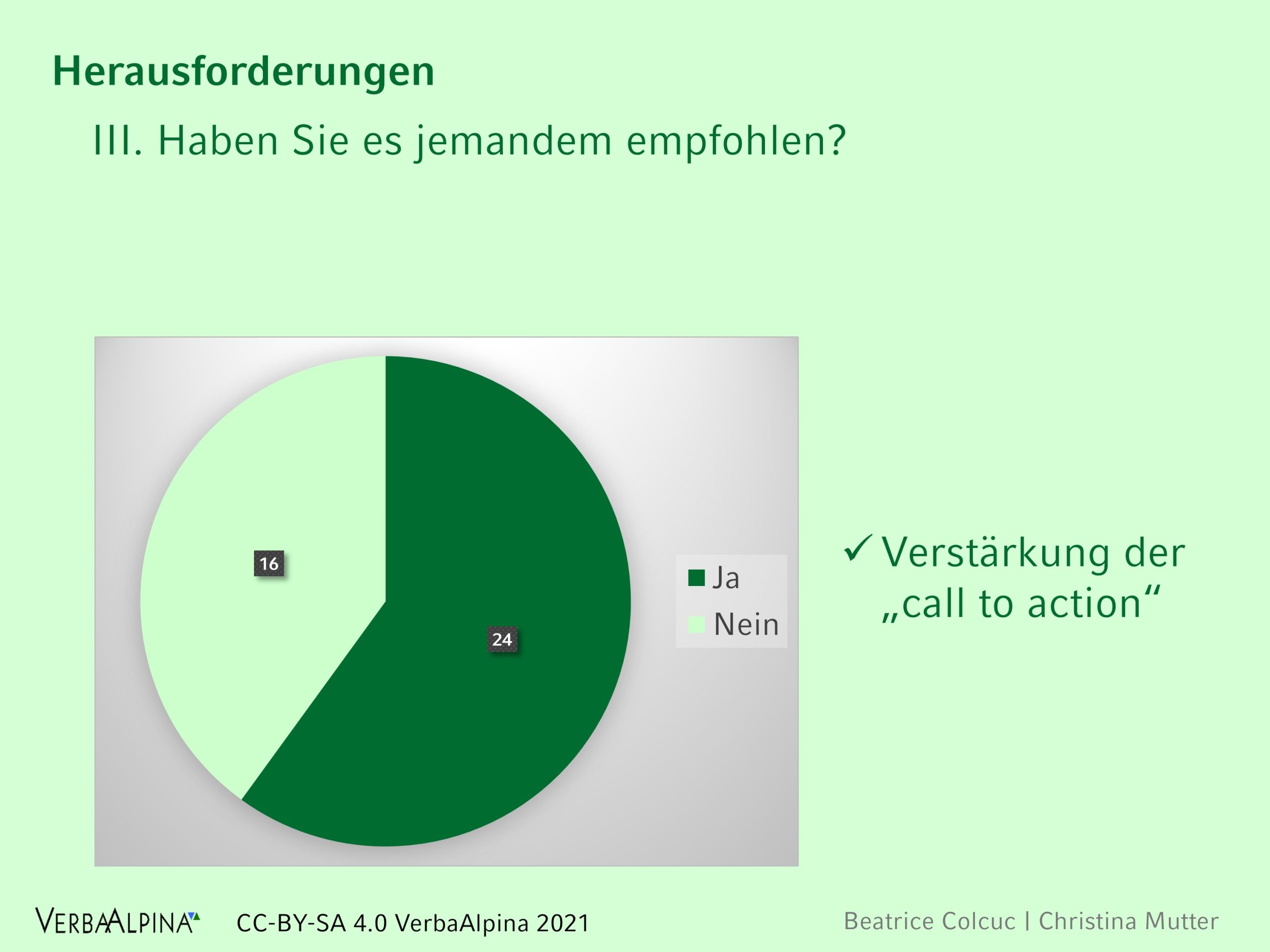 Herausforderungen

III. Haben Sie es jemandem empfohlen?

16

24

Ja

Nein

✓ Verstärkung der „call to action“

VERBAALPINA

CC-BY-SA 4.0 VerbaAlpina 2021

Beatrice Colcuc | Christina Mutter